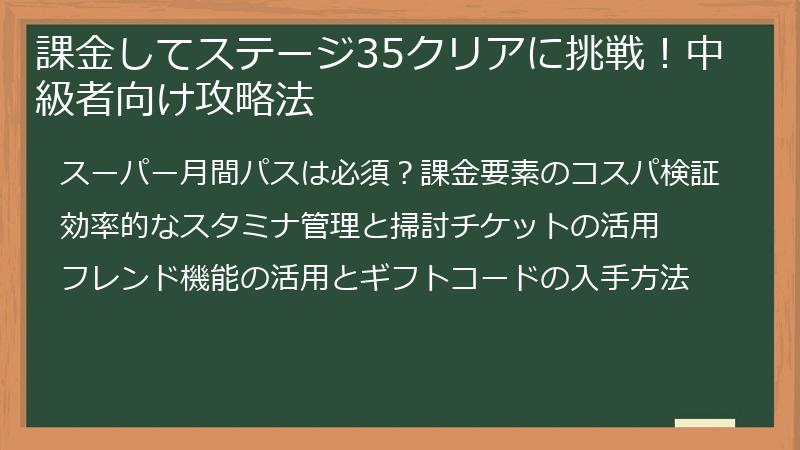 課金してステージ35クリアに挑戦！中級者向け攻略法

スーパー月間パスは必須？課金要素のコスパ検証

効率的なスタミナ管理と掃討チケットの活用

フレンド機能の活用とギフトコードの入手方法